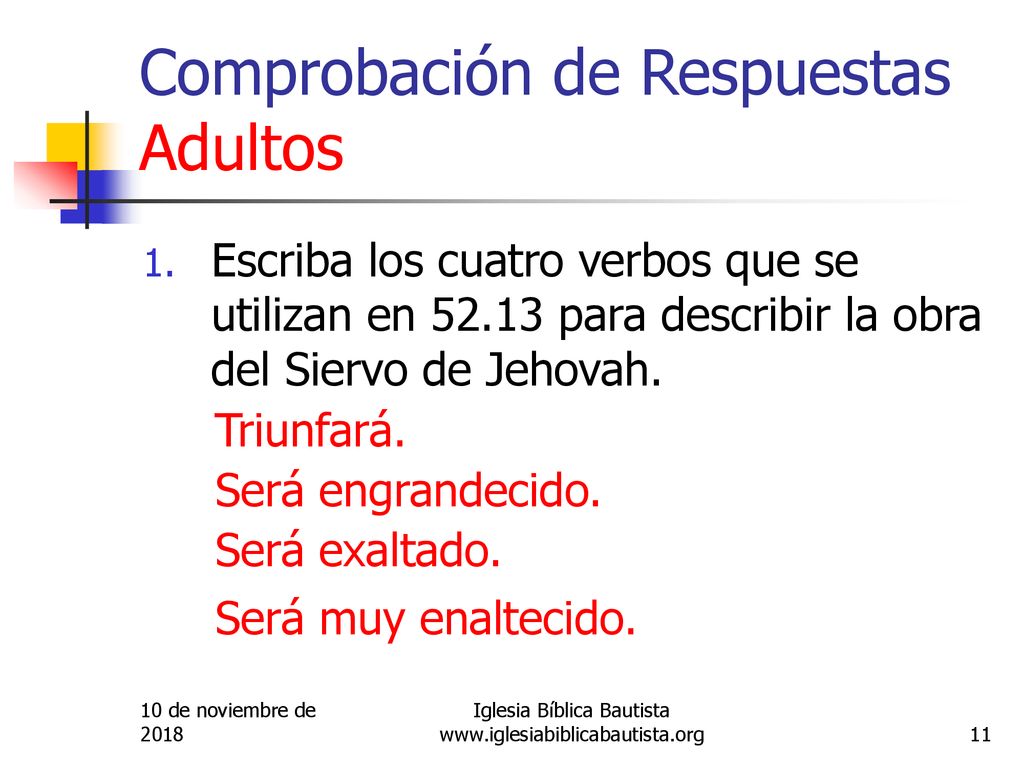 Comprobación de Respuestas
Adultos

1. Escriba los cuatro verbos que se utilizan en 52.13 para describir la obra del Siervo de Jehovah.

Triunfará.
Será engrandecido.
Será exaltado.
Será muy enaltecido.

10 de noviembre de 2018

Iglesia Bíblica Bautista
www.iglesiabiblicabautista.org

11